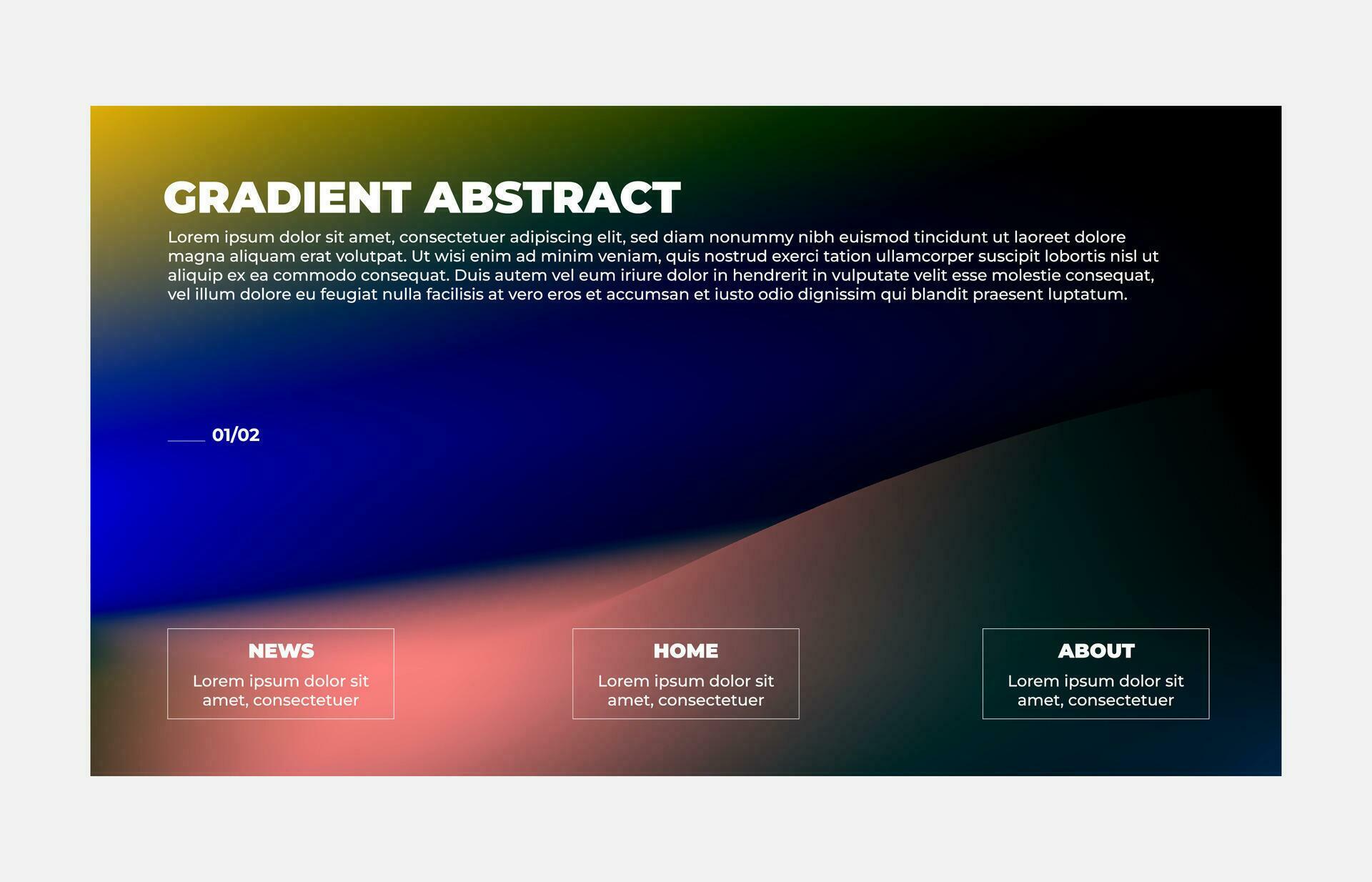 GRADIENT ABSTRACT

Lorem ipsum dolor sit amet, consectetuer adipiscing elit, sed diam nonummy nibh euismod tincidunt ut laoreet dolore magna aliquam erat volutpat. Ut wisi enim ad minim veniam, quis nostrud exerci tation ullamcorper suscipit lobortis nisl ut aliquip ex ea commodo consequat. Duis autem vel eum iriure dolor in hendrerit in vulputate velit esse molestie consequat, vel illum dolore eu feugiat nulla facilisis at vero eros et accumsan et iusto odio dignissim qui blandit praesent luptatum.

01/02

NEWS
Lorem ipsum dolor sit amet, consectetuer

HOME
Lorem ipsum dolor sit amet, consectetuer

ABOUT
Lorem ipsum dolor sit amet, consectetuer